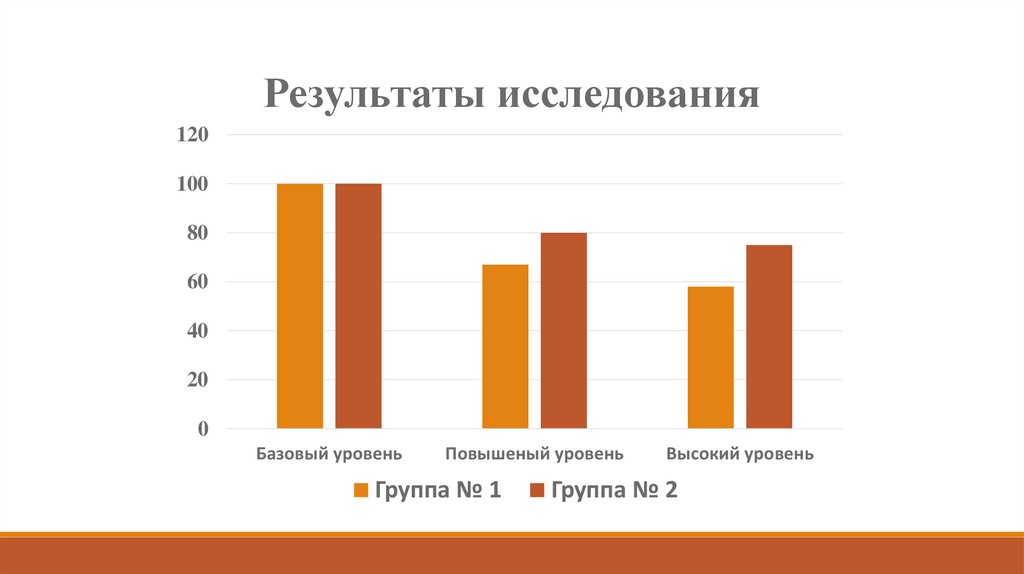 Результаты исследования

120
100
80
60
40
20
0

Базовый уровень
Повышеный уровень
Высокий уровень

Группа № 1
Группа № 2